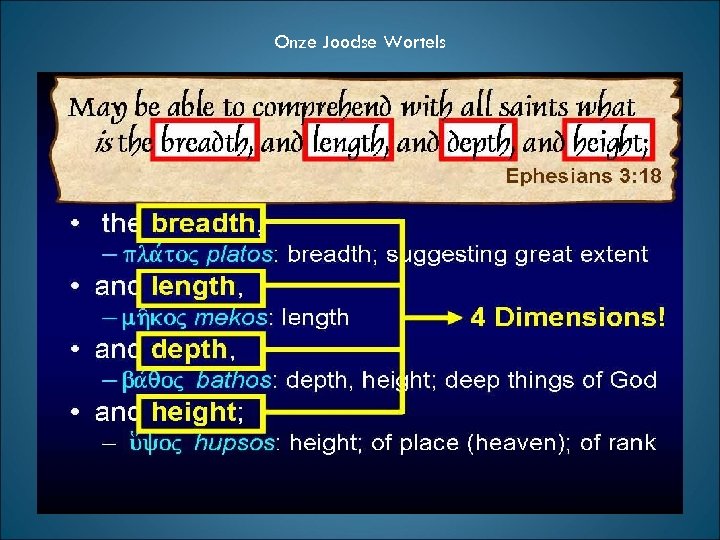 Onze Joodse Wortels

May be able to comprehend with all saints what is the breadth, and length, and depth, and height;

Ephesians 3:18

• the breadth,
– πλάτος platos: breadth; suggesting great extent
• and length,
– μῆκος mekos: length
• and depth,
– βάθος bathos: depth, height; deep things of God
• and height;
– ὕψος hupsos: height; of place (heaven); of rank

4 Dimensions!